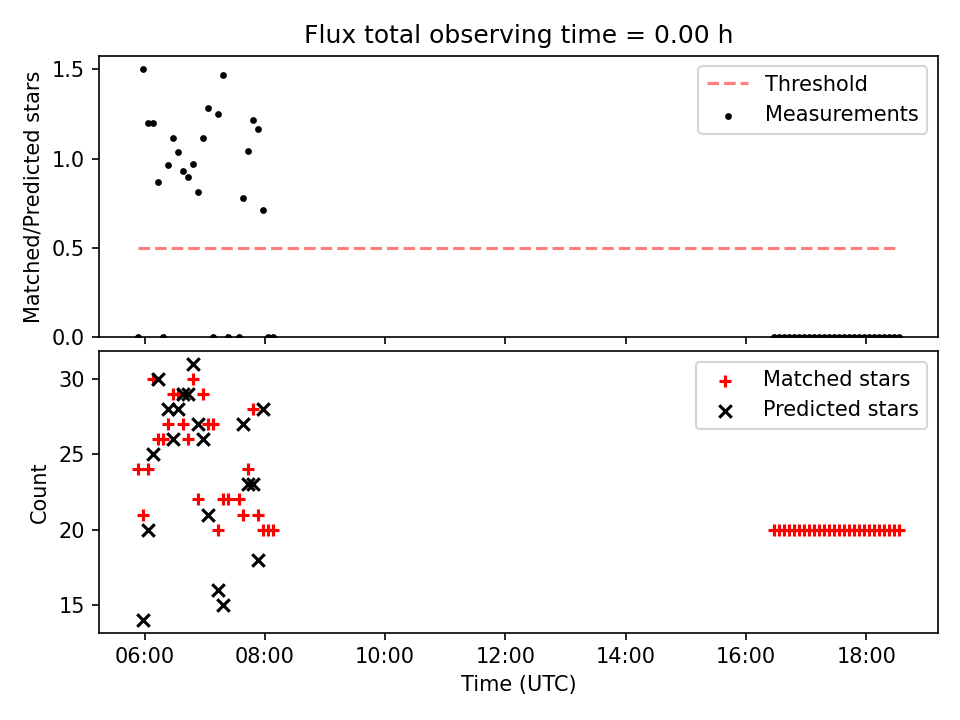 Flux total observing time = 0.00 h

Matched/Predicted stars

1.5
1.0
0.5
0.0

Threshold
Measurements

Count

30
25
20
15

Matched stars
Predicted stars

06:00 08:00 10:00 12:00 14:00 16:00 18:00

Time (UTC)